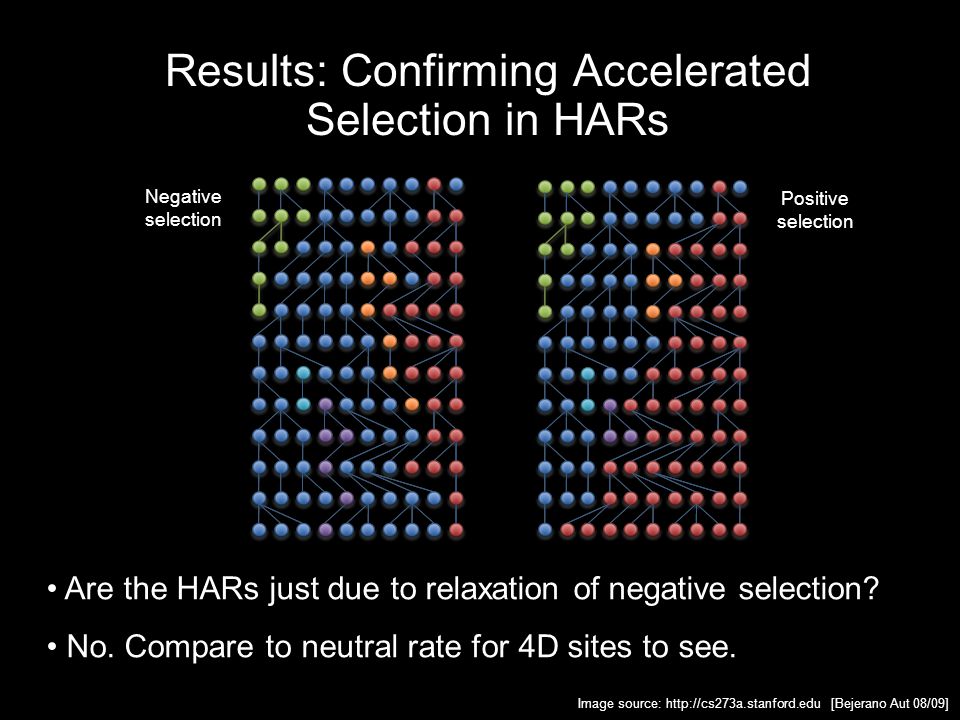 Results: Confirming Accelerated Selection in HARs

Negative selection

Positive selection

• Are the HARs just due to relaxation of negative selection?

• No. Compare to neutral rate for 4D sites to see.

Image source: http://cs273a.stanford.edu [Bejerano Aut 08/09]